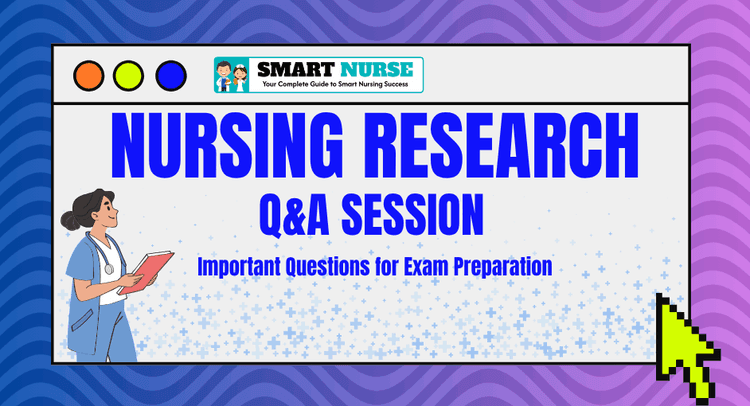 SMART NURSE
Your Complete Guide to Smart Nursing Success

NURSING RESEARCH
Q&A SESSION
Important Questions for Exam Preparation